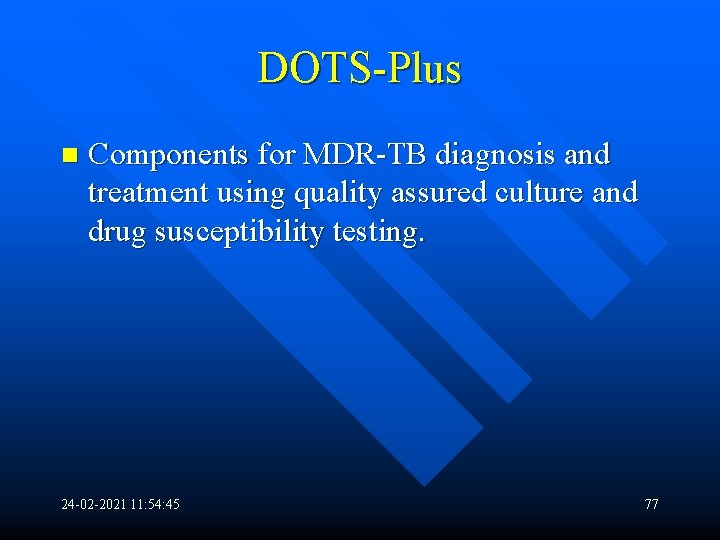 DOTS-Plus

• Components for MDR-TB diagnosis and treatment using quality assured culture and drug susceptibility testing.

24-02-2021 11:54:45

77